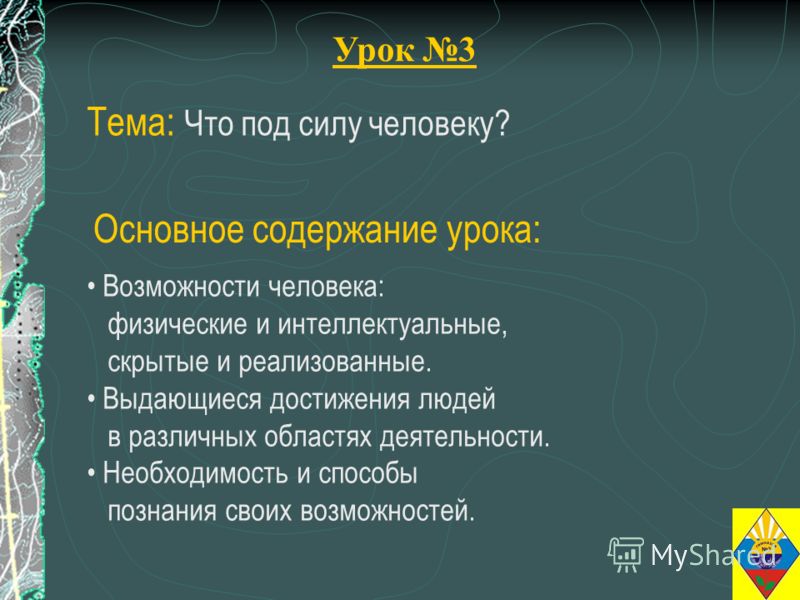 Урок №3

Тема: Что под силу человеку?

Основное содержание урока:

• Возможности человека: физические и интеллектуальные, скрытые и реализованные.
• Выдающиеся достижения людей в различных областях деятельности.
• Необходимость и способы познания своих возможностей.

MyShared